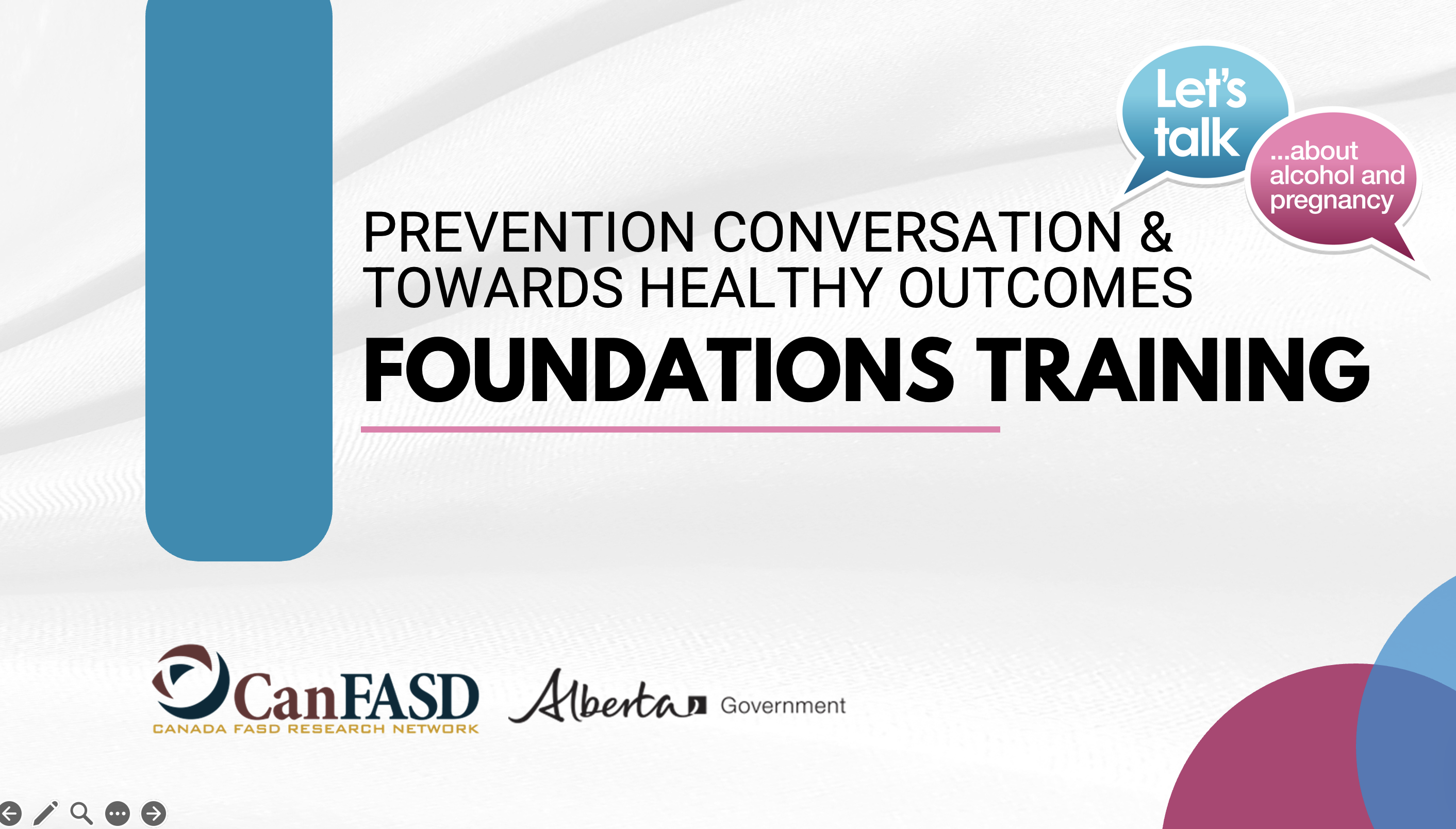 Let's talk

...about alcohol and pregnancy

PREVENTION CONVERSATION & TOWARDS HEALTHY OUTCOMES

FOUNDATIONS TRAINING

CanFASD
CANADA FASD RESEARCH NETWORK

Alberta Government